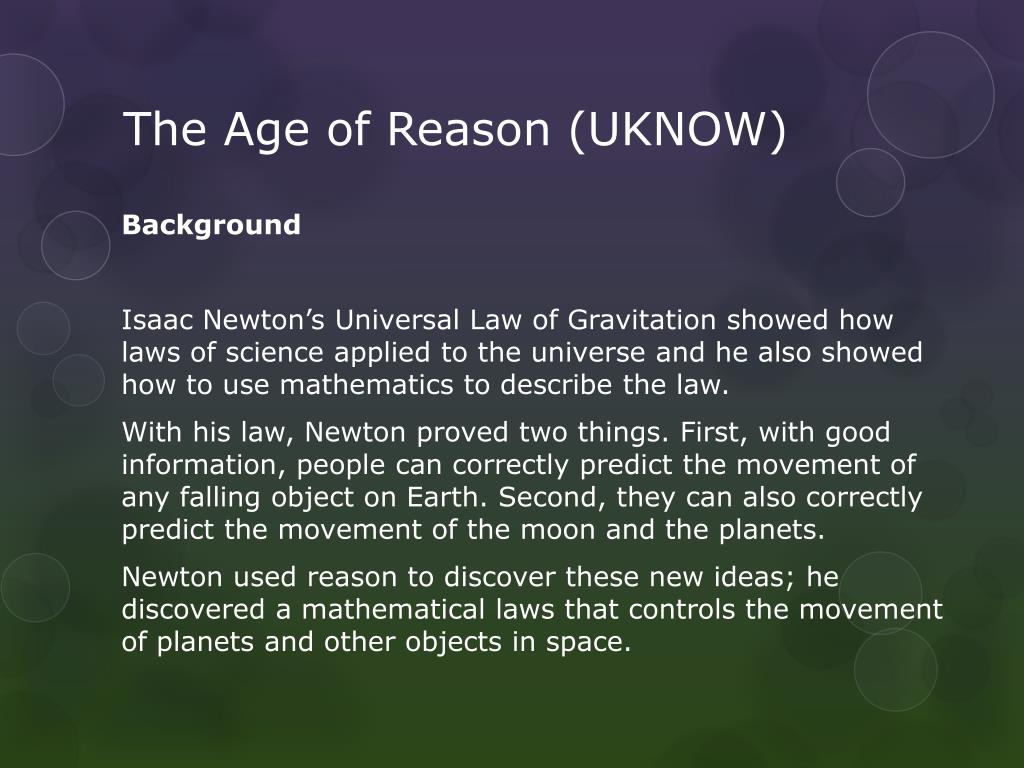 The Age of Reason (UKNOW)

Background

Isaac Newton’s Universal Law of Gravitation showed how laws of science applied to the universe and he also showed how to use mathematics to describe the law.

With his law, Newton proved two things. First, with good information, people can correctly predict the movement of any falling object on Earth. Second, they can also correctly predict the movement of the moon and the planets.

Newton used reason to discover these new ideas; he discovered a mathematical laws that controls the movement of planets and other objects in space.